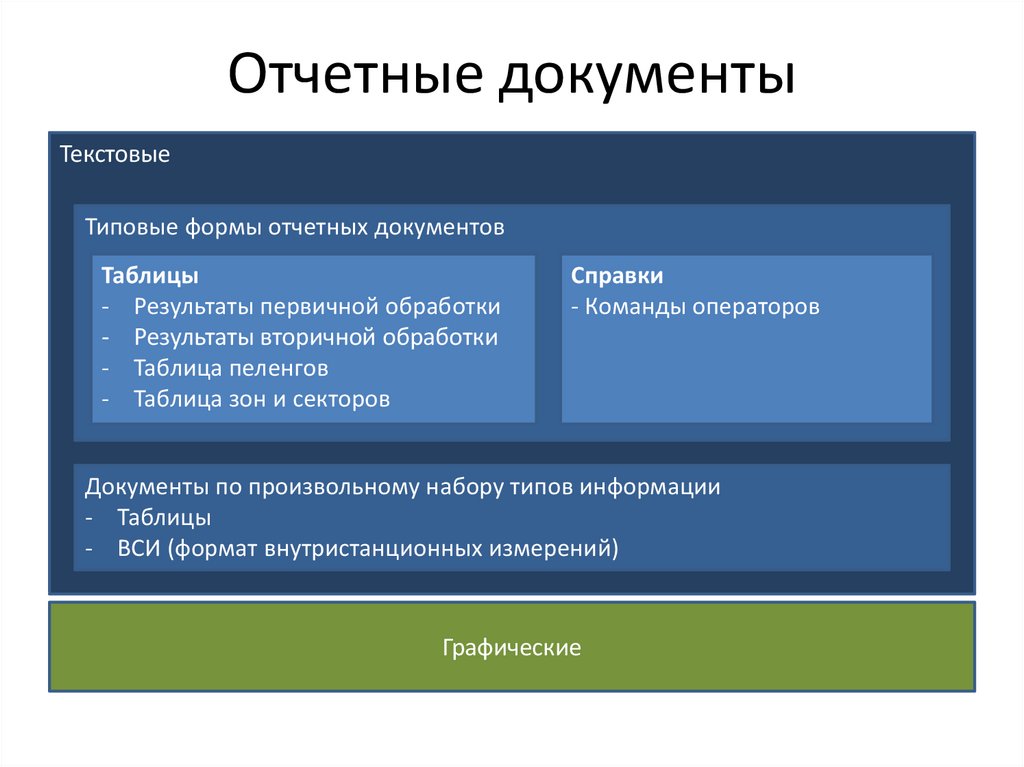 Отчетные документы

Текстовые

Типовые формы отчетных документов

Таблицы
- Результаты первичной обработки
- Результаты вторичной обработки
- Таблица пеленгов
- Таблица зон и секторов

Справки
- Команды операторов

Документы по произвольному набору типов информации
- Таблицы
- ВСИ (формат внутристанционных измерений)

Графические